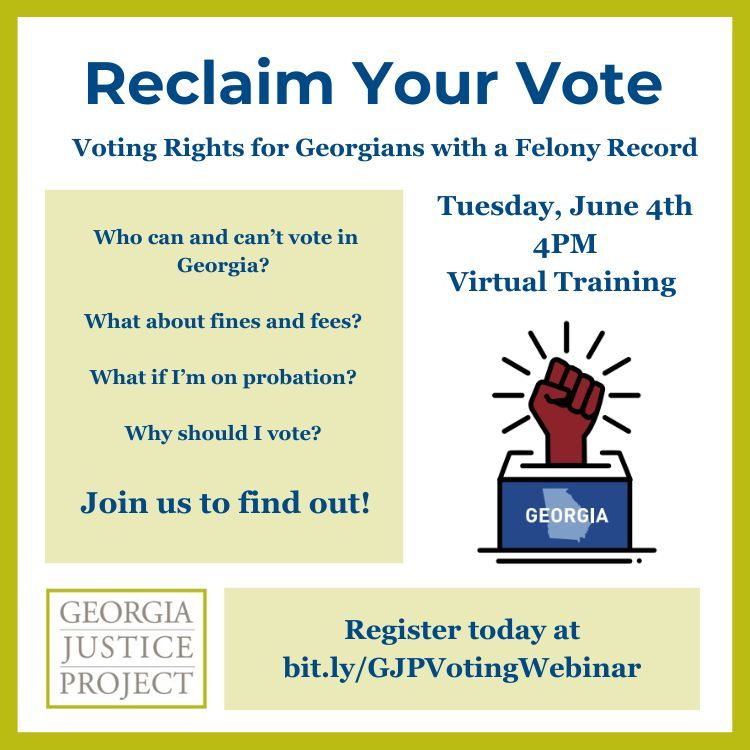 Reclaim Your Vote

Voting Rights for Georgians with a Felony Record

Who can and can't vote in Georgia?

What about fines and fees?

What if I'm on probation?

Why should I vote?

Join us to find out!

Tuesday, June 4th
4PM
Virtual Training

GEORGIA

GEORGIA
JUSTICE
PROJECT

Register today at
bit.ly/GJPVotingWebinar